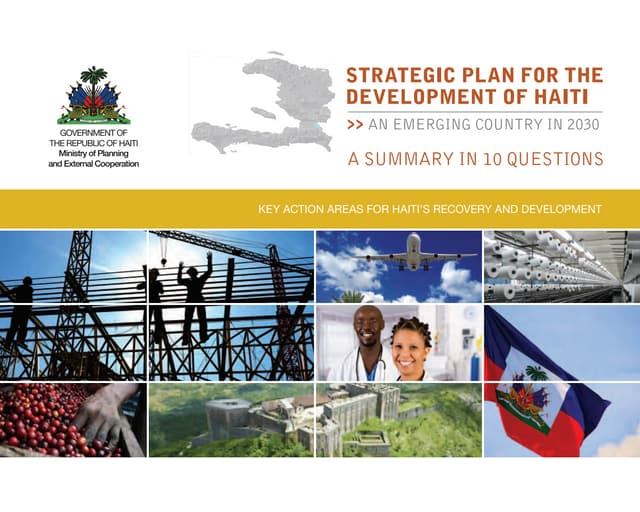 GOVERNMENT OF THE REPUBLIC OF HAITI
Ministry of Planning and External Cooperation

STRATEGIC PLAN FOR THE DEVELOPMENT OF HAITI

>> AN EMERGING COUNTRY IN 2030

A SUMMARY IN 10 QUESTIONS

KEY ACTION AREAS FOR HAITI'S RECOVERY AND DEVELOPMENT